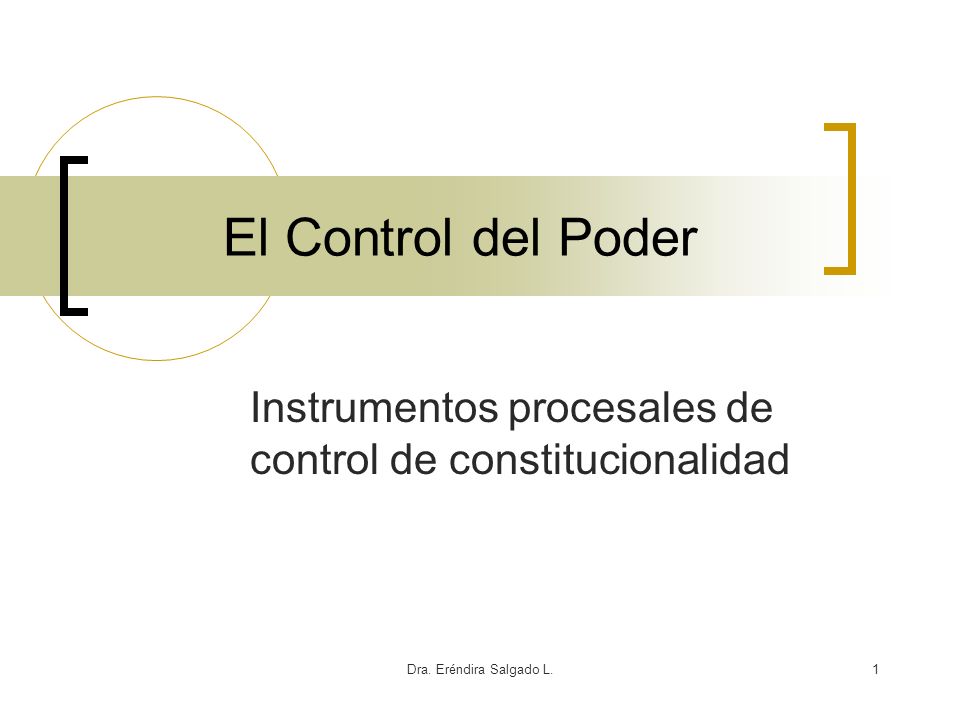 El Control del Poder

Instrumentos procesales de control de constitucionalidad

Dra. Eréndira Salgado L.

1